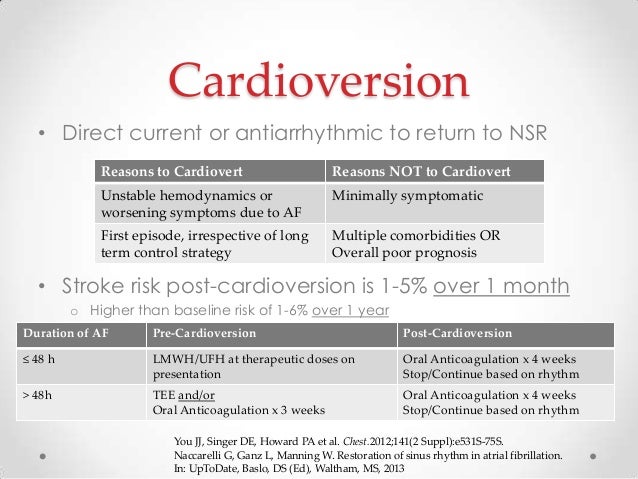 Cardioversion

• Direct current or antiarrhythmic to return to NSR

| Reasons to Cardiovert | Reasons NOT to Cardiovert |
|---|---|
| Unstable hemodynamics or worsening symptoms due to AF | Minimally symptomatic |
| First episode, irrespective of long term control strategy | Multiple comorbidities OR Overall poor prognosis |

• Stroke risk post-cardioversion is 1-5% over 1 month
  o Higher than baseline risk of 1-6% over 1 year

| Duration of AF | Pre-Cardioversion | Post-Cardioversion |
|---|---|---|
| ≤ 48 h | LMWH/UFH at therapeutic doses on presentation | Oral Anticoagulation x 4 weeks Stop/Continue based on rhythm |
| > 48h | TEE and/or Oral Anticoagulation x 3 weeks | Oral Anticoagulation x 4 weeks Stop/Continue based on rhythm |

You JJ, Singer DE, Howard PA et al. Chest.2012;141(2 Suppl):e531S-75S.
Naccarelli G, Ganz L, Manning W. Restoration of sinus rhythm in atrial fibrillation. In: UpToDate, Baslo, DS (Ed), Waltham, MS, 2013